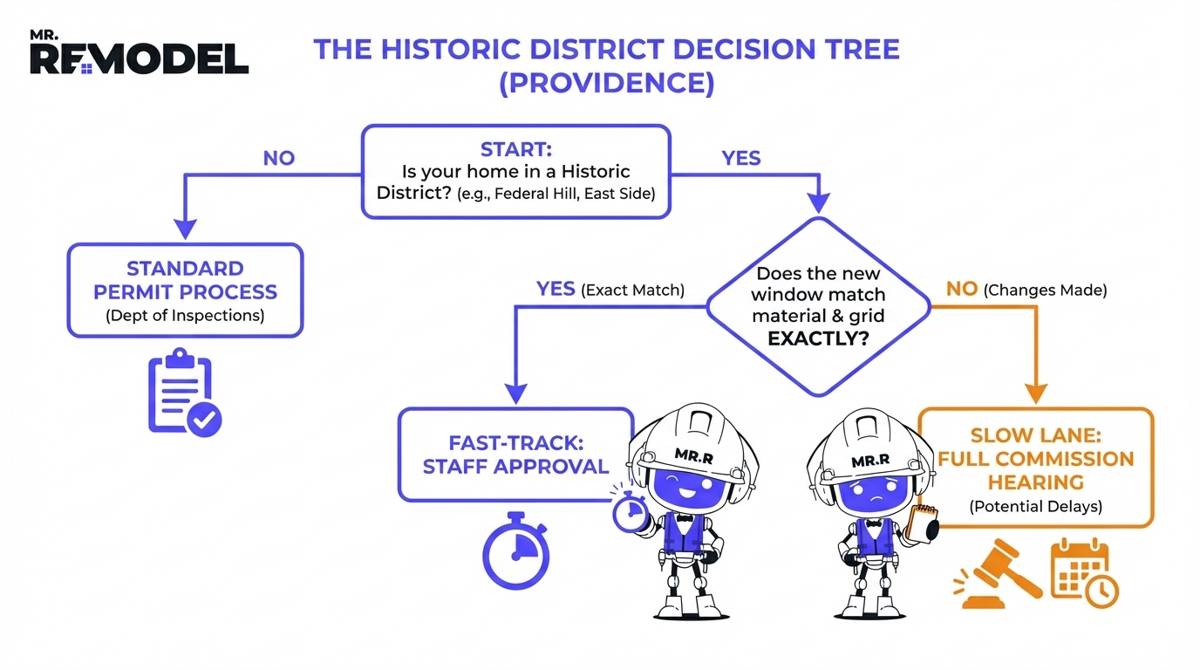 MR. REMODEL

THE HISTORIC DISTRICT DECISION TREE (PROVIDENCE)

START: Is your home in a Historic District? (e.g., Federal Hill, East Side)

NO

YES

STANDARD PERMIT PROCESS (Dept of Inspections)

Does the new window match material & grid EXACTLY?

YES (Exact Match)

NO (Changes Made)

FAST-TRACK: STAFF APPROVAL

MR.R

MR.R

SLOW LANE: FULL COMMISSION HEARING (Potential Delays)